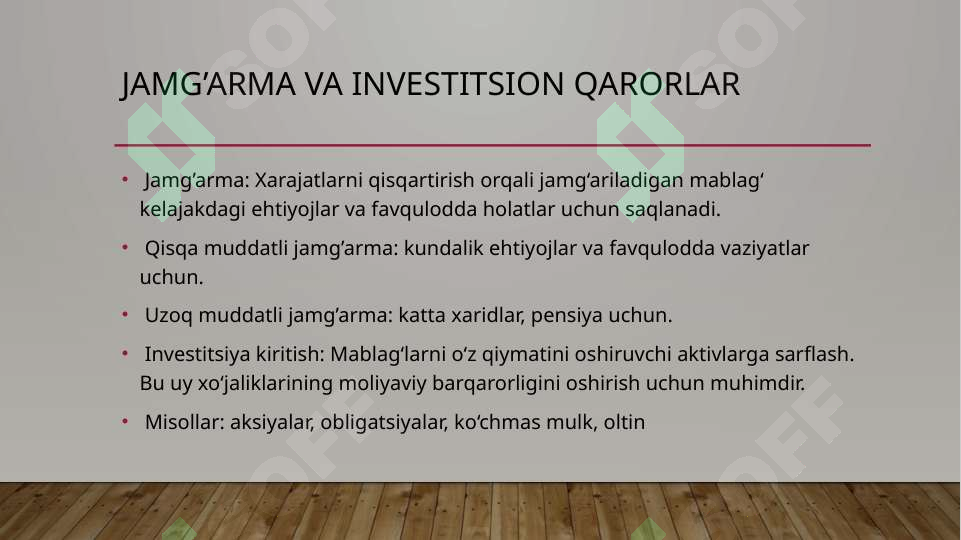 JAMG’ARMA VA INVESTITSION QARORLAR

• Jamg’arma: Xarajatlarni qisqartirish orqali jamg’ariladigan mablag‘ kelajakdagi ehtiyojlar va favqulodda holatlar uchun saqlanadi.

• Qisqa muddatli jamg’arma: kundalik ehtiyojlar va favqulodda vaziyatlar uchun.

• Uzoq muddatli jamg’arma: katta xaridlar, pensiya uchun.

• Investitsiya kiritish: Mablag‘larni o‘z qiymatini oshiruvchi aktivlarga sarflash. Bu uy xo‘jaliklarining moliyaviy barqarorligini oshirish uchun muhimdir.

• Misollar: aksiyalar, obligatsiyalar, ko‘chmas mulk, oltin